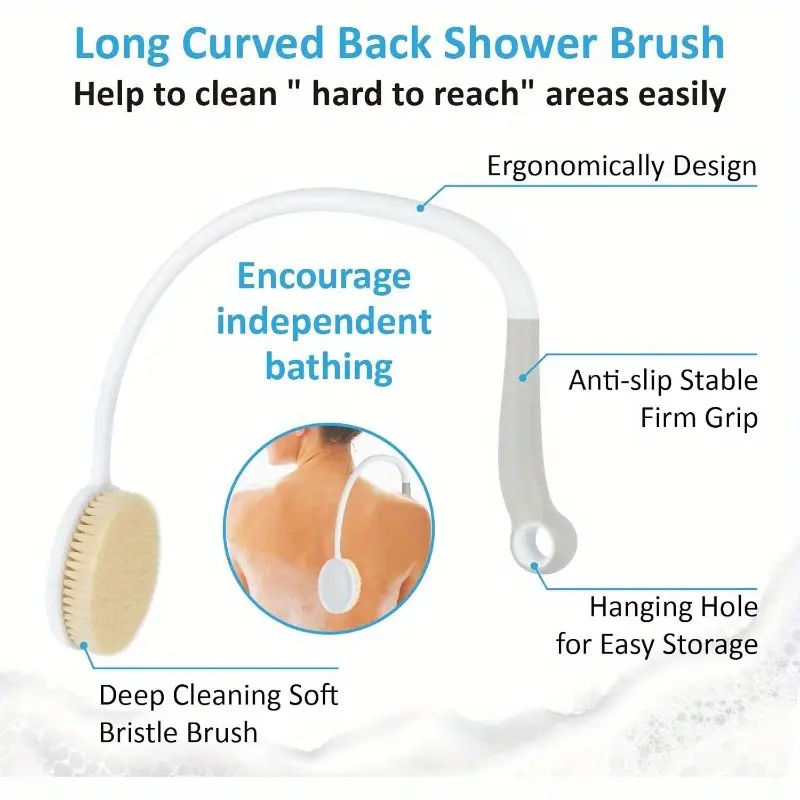 Long Curved Back Shower Brush
Help to clean " hard to reach" areas easily

Ergonomically Design

Encourage independent bathing

Anti-slip Stable Firm Grip

Hanging Hole for Easy Storage

Deep Cleaning Soft Bristle Brush